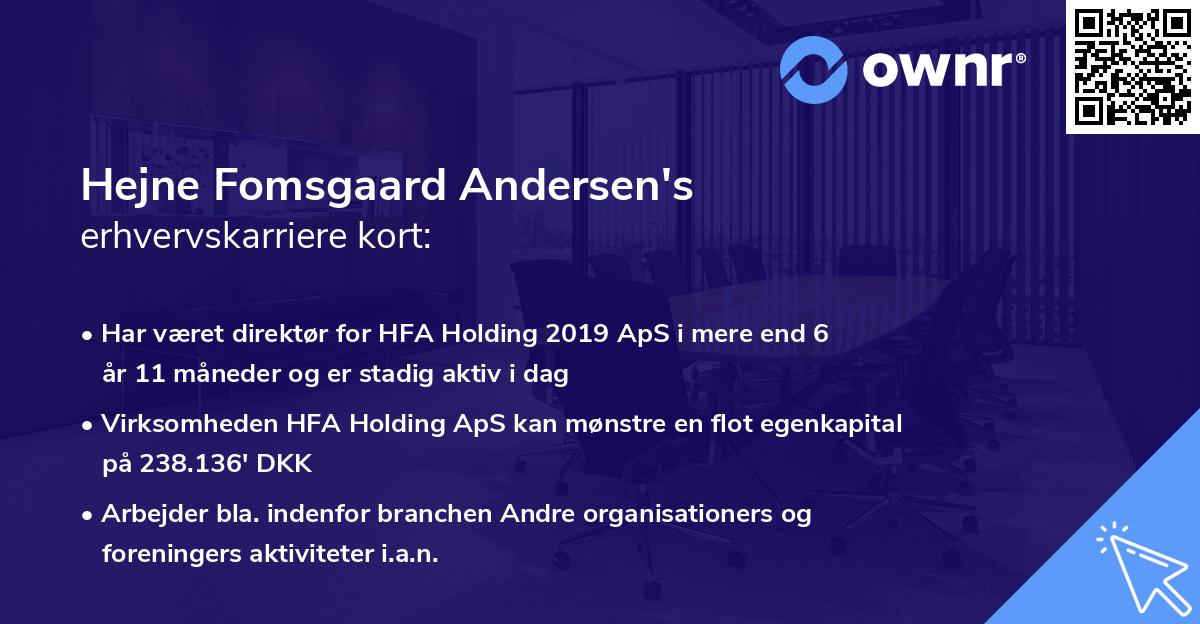 ownr®

Hejne Fomsgaard Andersen's
erhvervskarriere kort:

• Har været direktør for HFA Holding 2019 ApS i mere end 6 år 11 måneder og er stadig aktiv i dag

• Virksomheden HFA Holding ApS kan mønstre en flot egenkapital på 238.136' DKK

• Arbejder bla. indenfor branchen Andre organisationers og foreningers aktiviteter i.a.n.